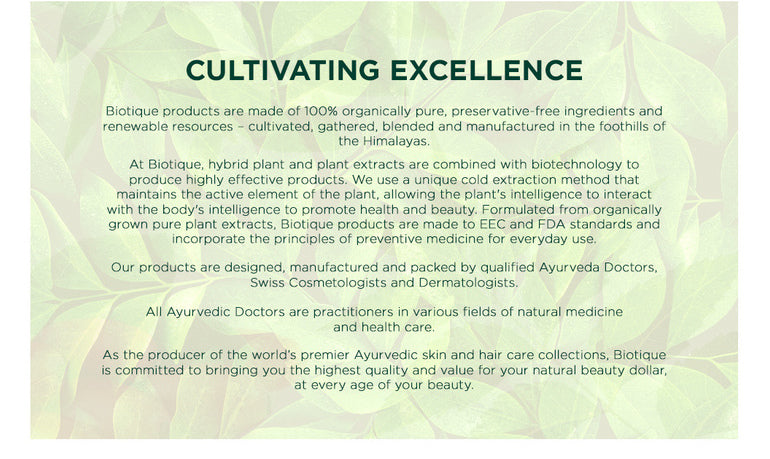 CULTIVATING EXCELLENCE

Biotique products are made of 100% organically pure, preservative-free ingredients and renewable resources – cultivated, gathered, blended and manufactured in the foothills of the Himalayas.

At Biotique, hybrid plant and plant extracts are combined with biotechnology to produce highly effective products. We use a unique cold extraction method that maintains the active element of the plant, allowing the plant's intelligence to interact with the body's intelligence to promote health and beauty. Formulated from organically grown pure plant extracts, Biotique products are made to EEC and FDA standards and incorporate the principles of preventive medicine for everyday use.

Our products are designed, manufactured and packed by qualified Ayurveda Doctors, Swiss Cosmetologists and Dermatologists.

All Ayurvedic Doctors are practitioners in various fields of natural medicine and health care.

As the producer of the world's premier Ayurvedic skin and hair care collections, Biotique is committed to bringing you the highest quality and value for your natural beauty dollar, at every age of your beauty.